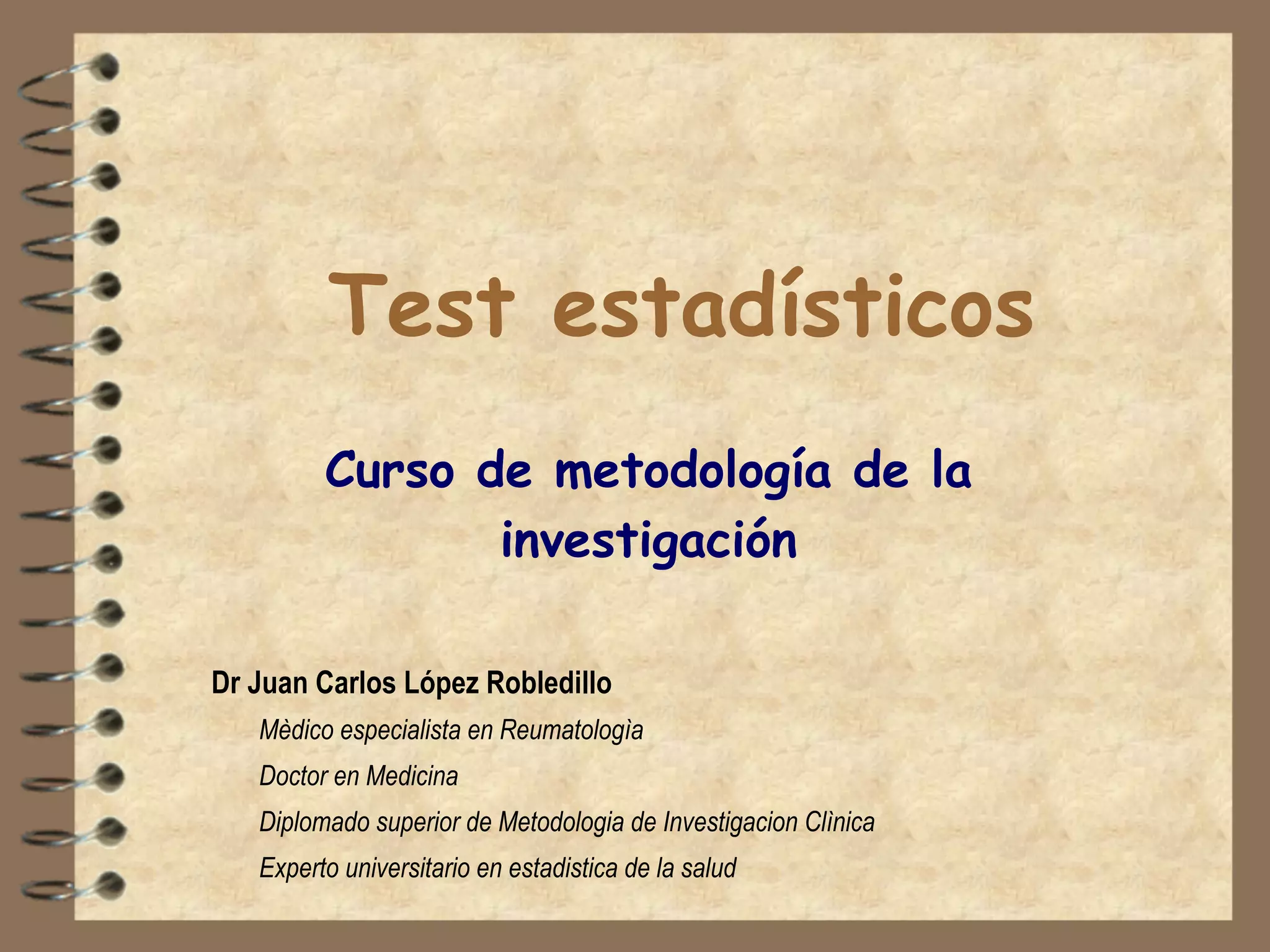 Test estadísticos

Curso de metodología de la investigación

Dr Juan Carlos López Robledillo

Mèdico especialista en Reumatologìa

Doctor en Medicina

Diplomado superior de Metodologia de Investigacion Clìnica

Experto universitario en estadistica de la salud